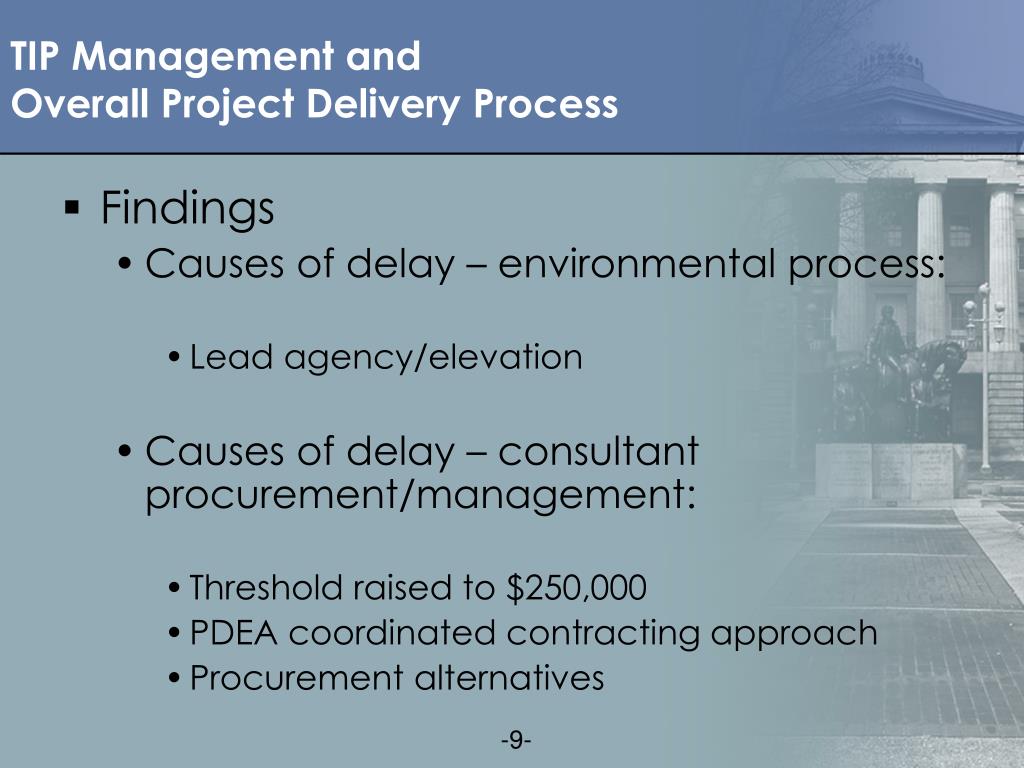 TIP Management and
Overall Project Delivery Process

▪ Findings
• Causes of delay – environmental process:

• Lead agency/elevation

• Causes of delay – consultant procurement/management:

• Threshold raised to \$250,000
• PDEA coordinated contracting approach
• Procurement alternatives

-9-